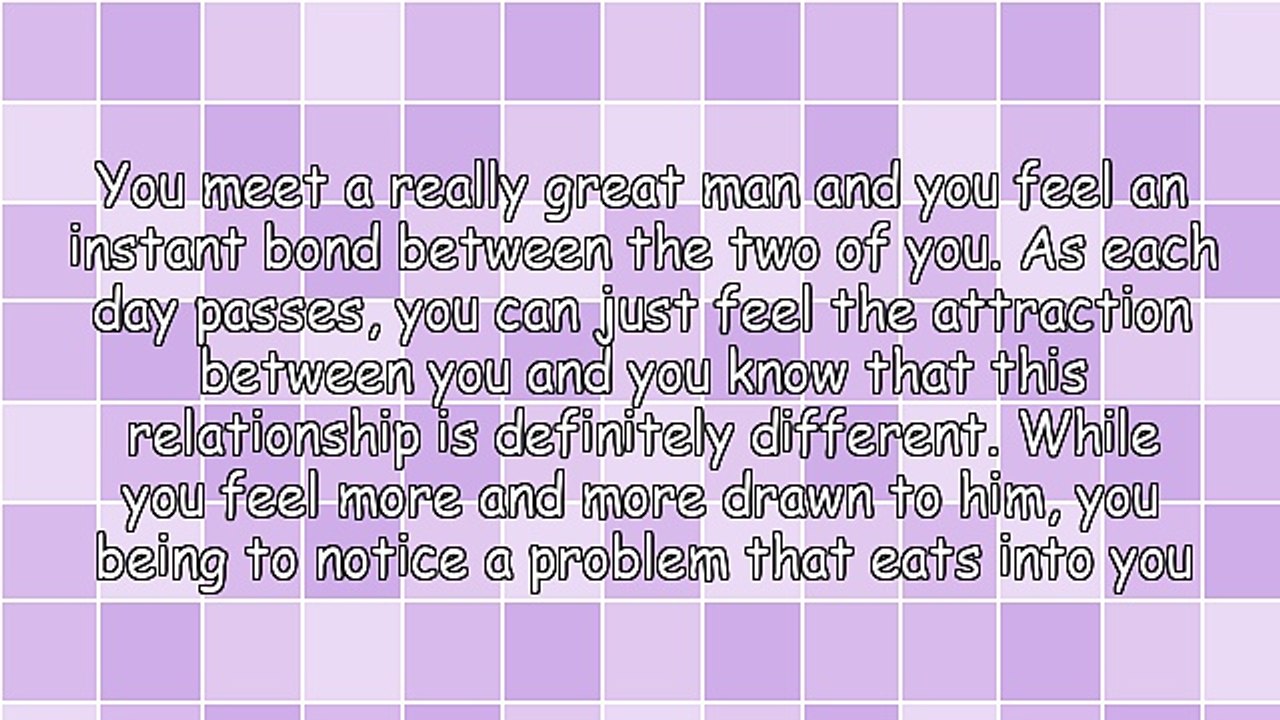 You meet a really great man and you feel an instant bond between the two of you. As each day passes, you can just feel the attraction between you and you know that this relationship is definitely different. While you feel more and more drawn to him, you being to notice a problem that eats into you